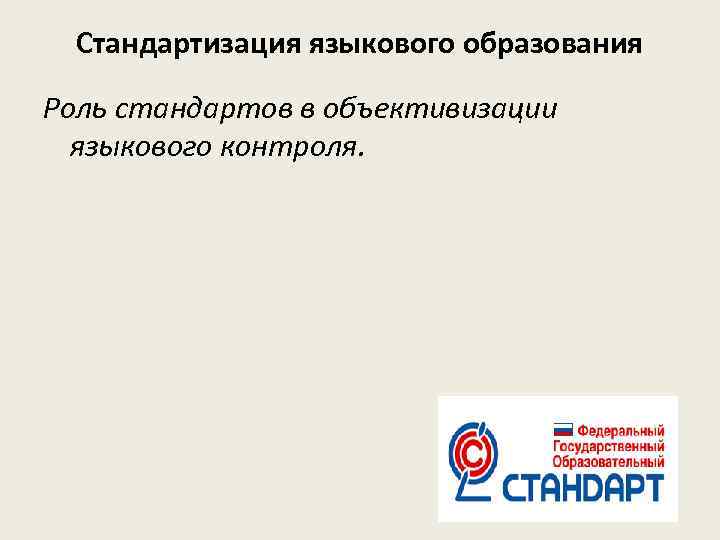 Стандартизация языкового образования

Роль стандартов в объективизации языкового контроля.

Федеральный
Государственный
Образовательный
СТАНДАРТ